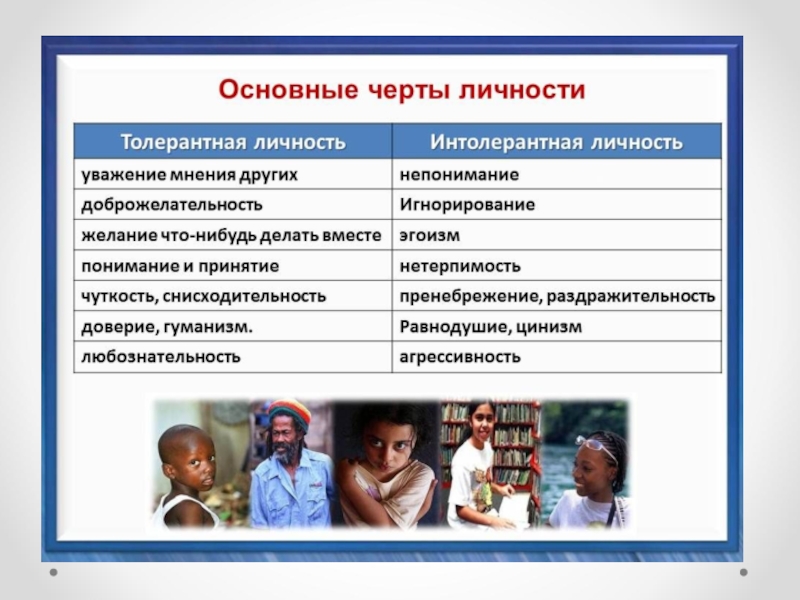 Основные черты личности

| Толерантная личность | Интолерантная личность |
|---|---|
| уважение мнения других | непонимание |
| доброжелательность | Игнорирование |
| желание что-нибудь делать вместе | эгоизм |
| понимание и принятие | нетерпимость |
| чуткость, снисходительность | пренебрежение, раздражительность |
| доверие, гуманизм. | Равнодушие, цинизм |
| любознательность | агрессивность |